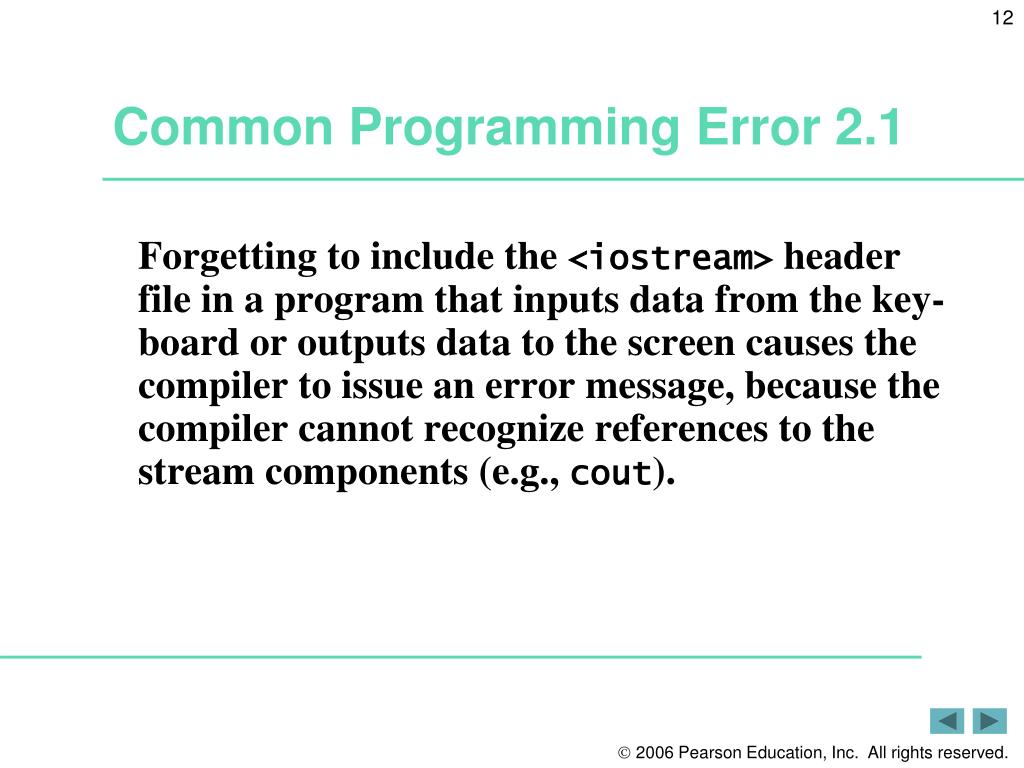 12

Common Programming Error 2.1

Forgetting to include the <iostream> header file in a program that inputs data from the keyboard or outputs data to the screen causes the compiler to issue an error message, because the compiler cannot recognize references to the stream components (e.g., cout).

© 2006 Pearson Education, Inc. All rights reserved.